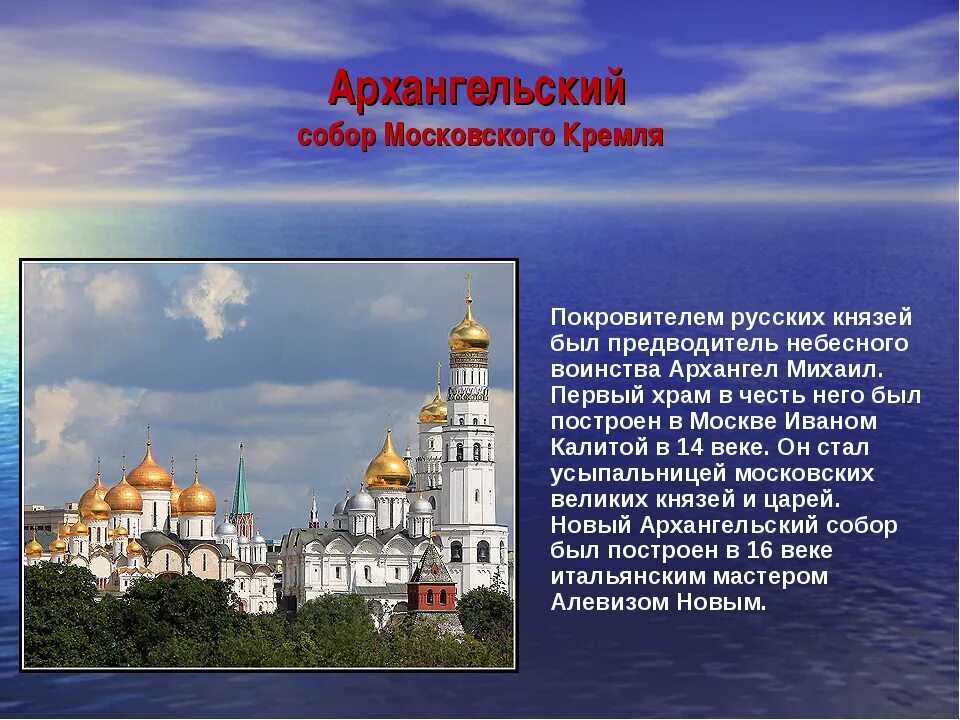 Архангельский
собор Московского Кремля

Покровителем русских князей был предводитель небесного воинства Архангел Михаил. Первый храм в честь него был построен в Москве Иваном Калитой в 14 веке. Он стал усыпальницей московских великих князей и царей. Новый Архангельский собор был построен в 16 веке итальянским мастером Алевизом Новым.